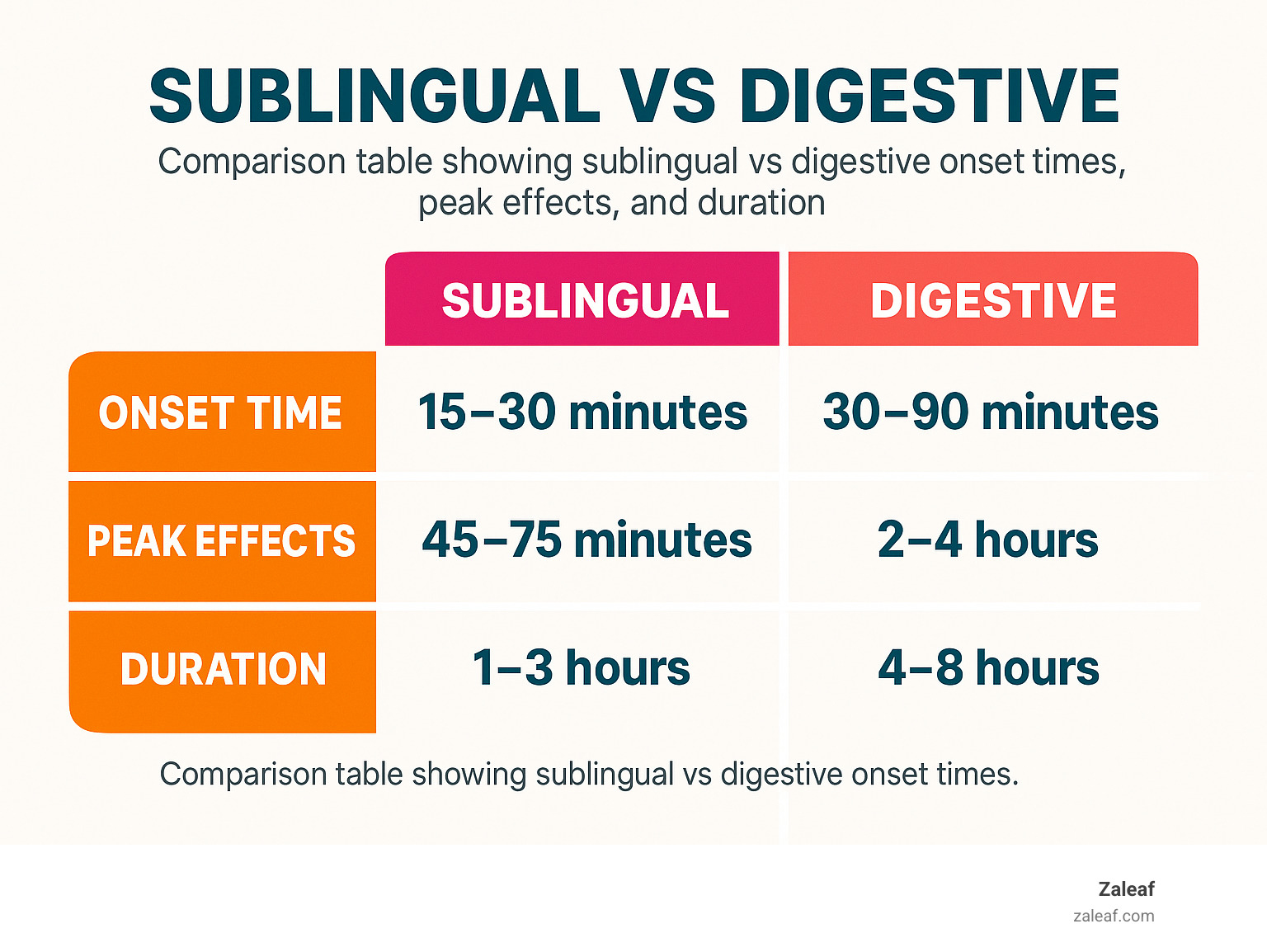 SUBLINGUAL VS DIGESTIVE

Comparison table showing sublingual vs digestive onset times, peak effects, and duration

| | SUBLINGUAL | DIGESTIVE |
|---|---|---|
| ONSET TIME | 15–30 minutes | 30–90 minutes |
| PEAK EFFECTS | 45–75 minutes | 2–4 hours |
| DURATION | 1–3 hours | 4–8 hours |

Comparison table showing sublingual vs digestive onset times.

Zaleaf
zaleaf.com